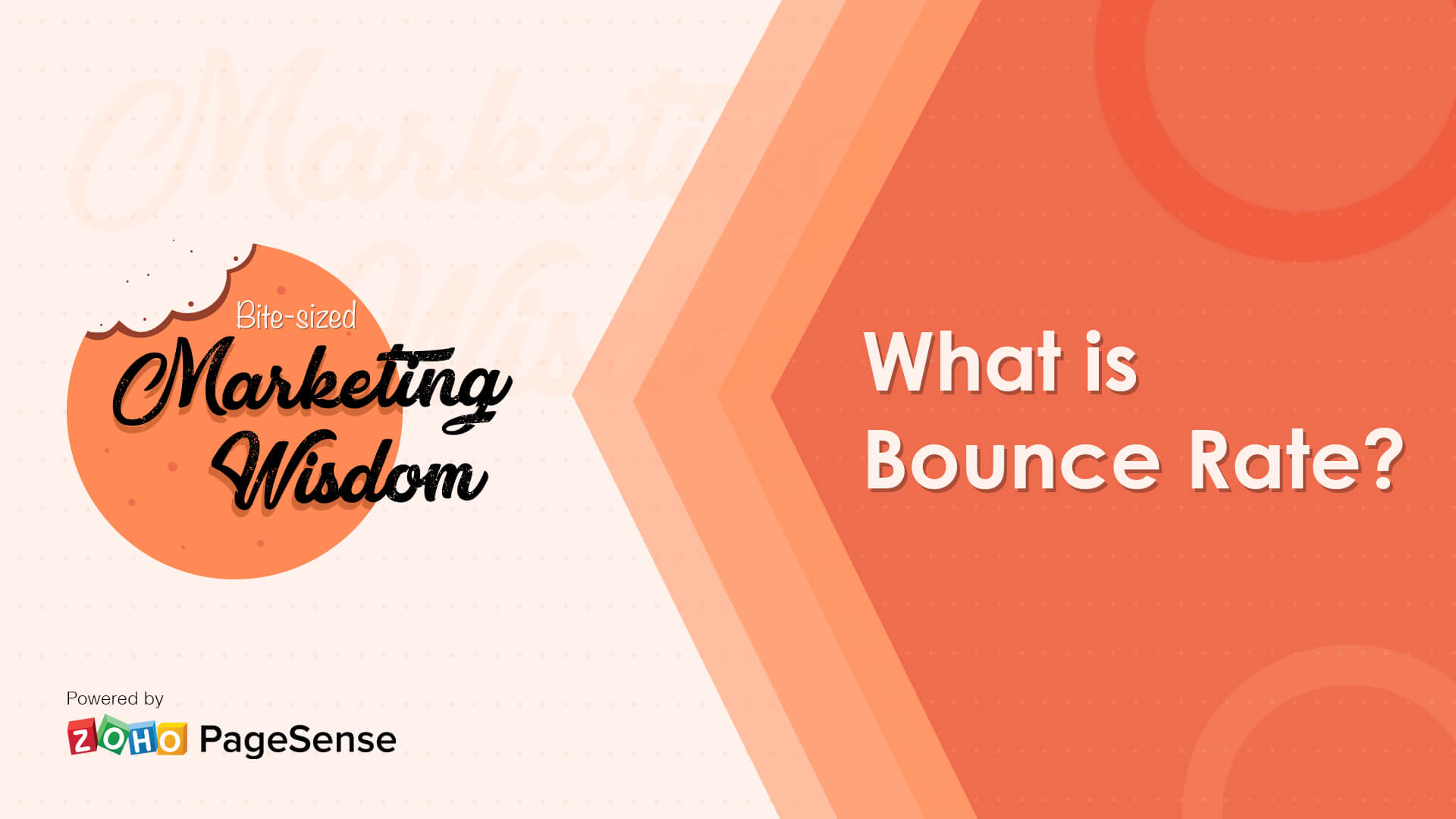 Bite-sized
Marketing
Wisdom

What is
Bounce Rate?

Powered by
ZOHO PageSense